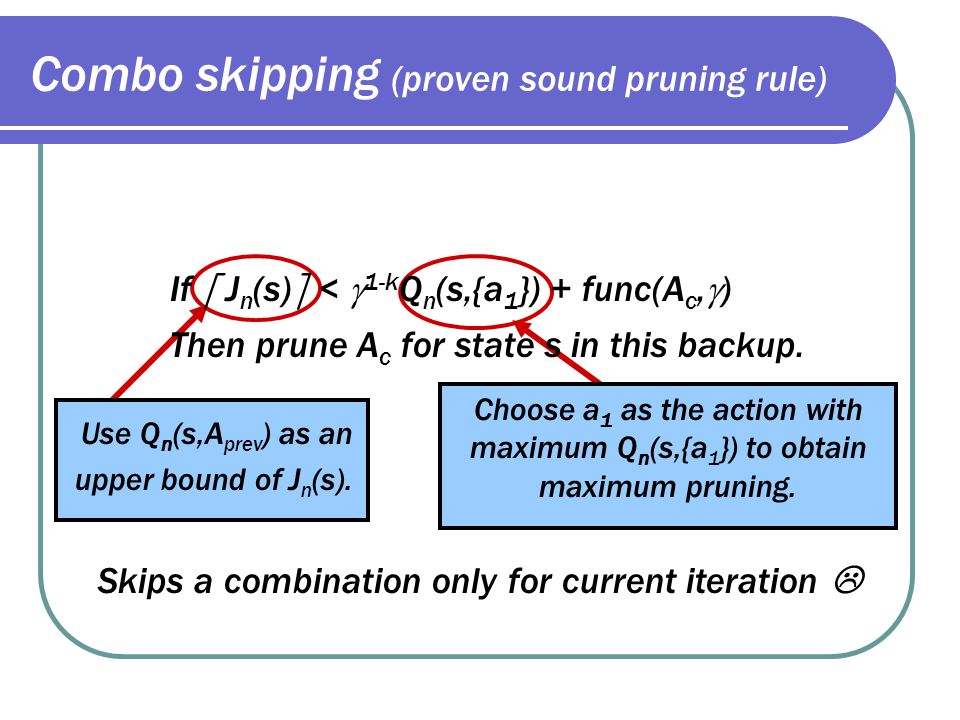 Combo skipping (proven sound pruning rule)

If $\lceil J_n(s) \rceil < \gamma^{1-k} Q_n(s,\{a_1\}) + func(A_c,\gamma)$

Then prune $A_c$ for state s in this backup.

Use $Q_n(s,A_{prev})$ as an upper bound of $J_n(s)$.

Choose $a_1$ as the action with maximum $Q_n(s,\{a_1\})$ to obtain maximum pruning.

Skips a combination only for current iteration ☹